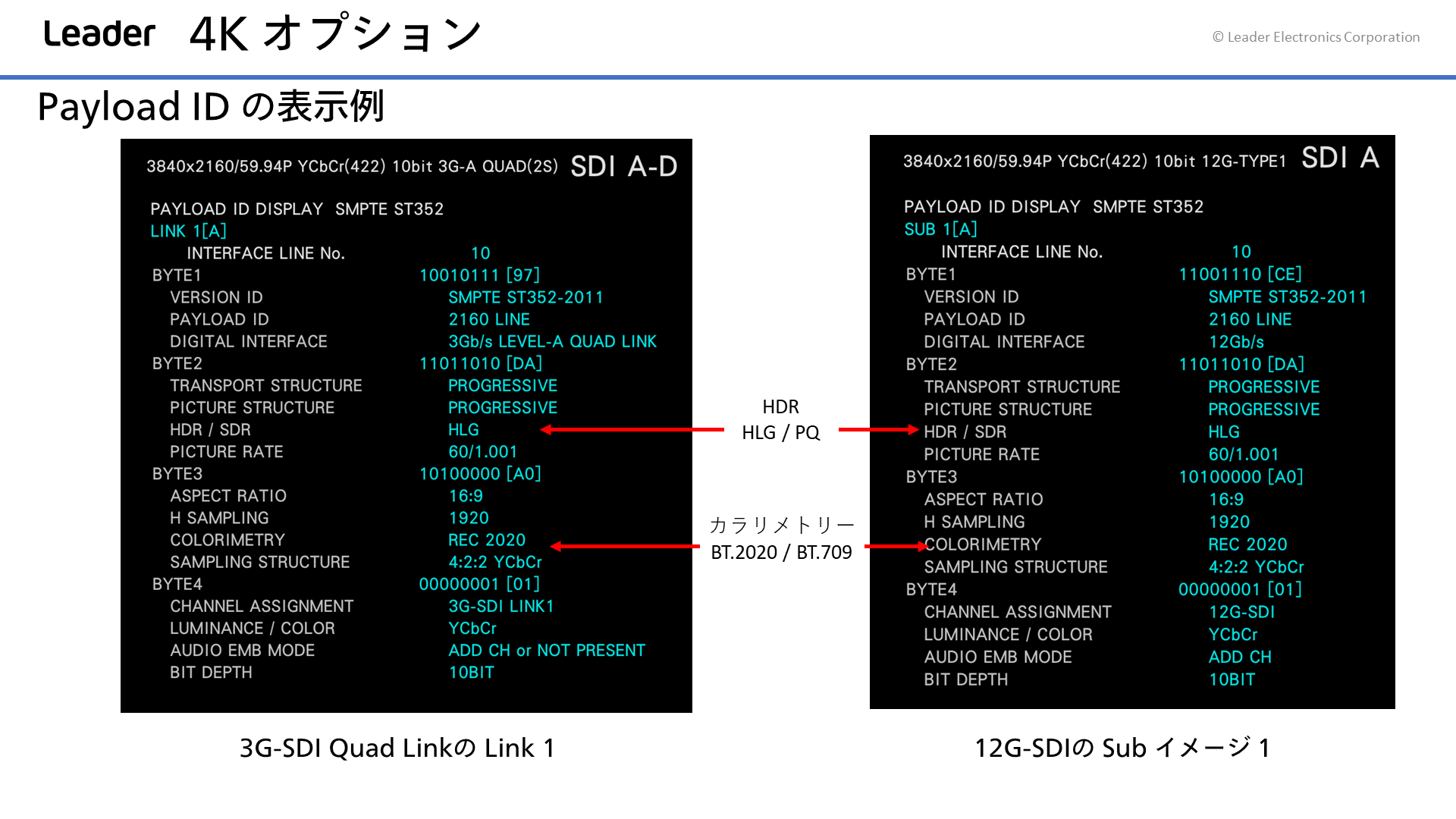 Leader 4K オプション

© Leader Electronics Corporation

Payload ID の表示例

3840x2160/59.94P YCbCr(422) 10bit 3G-A QUAD(2S) SDI A-D

PAYLOAD ID DISPLAY SMPTE ST352
LINK 1[A]

| | |
|---|---|
| INTERFACE LINE No. | 10 |
| BYTE1 | 10010111 [97] |
| VERSION ID | SMPTE ST352-2011 |
| PAYLOAD ID | 2160 LINE |
| DIGITAL INTERFACE | 3Gb/s LEVEL-A QUAD LINK |
| BYTE2 | 11011010 [DA] |
| TRANSPORT STRUCTURE | PROGRESSIVE |
| PICTURE STRUCTURE | PROGRESSIVE |
| HDR / SDR | HLG |
| PICTURE RATE | 60/1.001 |
| BYTE3 | 10100000 [A0] |
| ASPECT RATIO | 16:9 |
| H SAMPLING | 1920 |
| COLORIMETRY | REC 2020 |
| SAMPLING STRUCTURE | 4:2:2 YCbCr |
| BYTE4 | 00000001 [01] |
| CHANNEL ASSIGNMENT | 3G-SDI LINK1 |
| LUMINANCE / COLOR | YCbCr |
| AUDIO EMB MODE | ADD CH or NOT PRESENT |
| BIT DEPTH | 10BIT |

3G-SDI Quad Linkの Link 1

HDR
HLG / PQ

カラリメトリー
BT.2020 / BT.709

3840x2160/59.94P YCbCr(422) 10bit 12G-TYPE1 SDI A

PAYLOAD ID DISPLAY SMPTE ST352
SUB 1[A]

| | |
|---|---|
| INTERFACE LINE No. | 10 |
| BYTE1 | 11001110 [CE] |
| VERSION ID | SMPTE ST352-2011 |
| PAYLOAD ID | 2160 LINE |
| DIGITAL INTERFACE | 12Gb/s |
| BYTE2 | 11011010 [DA] |
| TRANSPORT STRUCTURE | PROGRESSIVE |
| PICTURE STRUCTURE | PROGRESSIVE |
| HDR / SDR | HLG |
| PICTURE RATE | 60/1.001 |
| BYTE3 | 10100000 [A0] |
| ASPECT RATIO | 16:9 |
| H SAMPLING | 1920 |
| COLORIMETRY | REC 2020 |
| SAMPLING STRUCTURE | 4:2:2 YCbCr |
| BYTE4 | 00000001 [01] |
| CHANNEL ASSIGNMENT | 12G-SDI |
| LUMINANCE / COLOR | YCbCr |
| AUDIO EMB MODE | ADD CH |
| BIT DEPTH | 10BIT |

12G-SDIの Sub イメージ 1